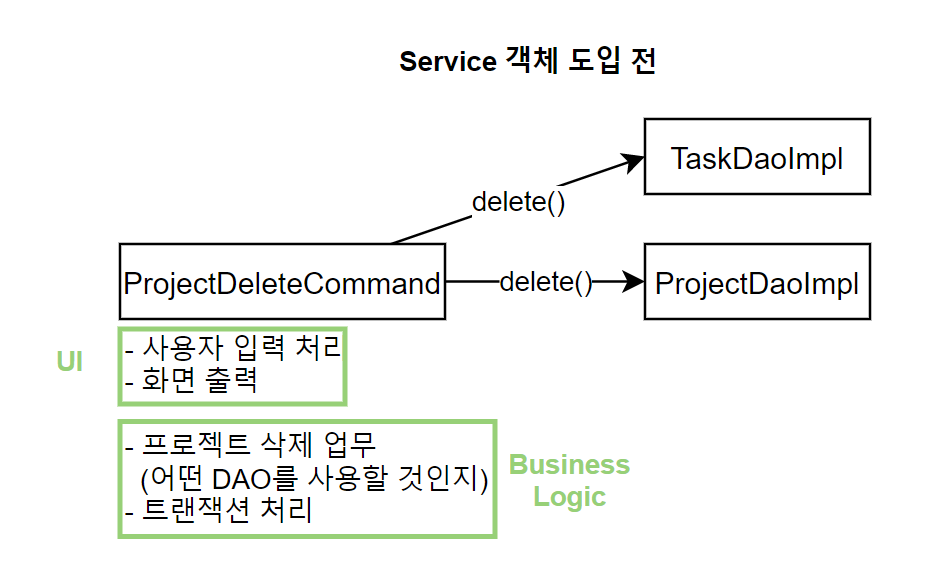 Service 객체 도입 전

TaskDaoImpl

delete()

ProjectDeleteCommand

delete()

ProjectDaoImpl

UI

- 사용자 입력 처리
- 화면 출력

- 프로젝트 삭제 업무
(어떤 DAO를 사용할 것인지)
- 트랜잭션 처리

Business Logic